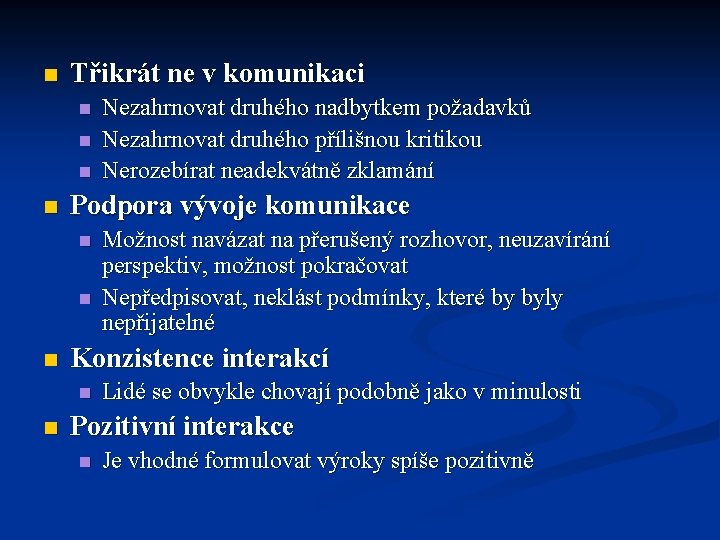 Třikrát ne v komunikaci

Nezahrnovat druhého nadbytkem požadavků

Nezahrnovat druhého přílišnou kritikou

Nerozebírat neadekvátně zklamání

Podpora vývoje komunikace

Možnost navázat na přerušený rozhovor, neuzavírání perspektiv, možnost pokračovat

Nepředpisovat, neklást podmínky, které by byly nepřijatelné

Konzistence interakcí

Lidé se obvykle chovají podobně jako v minulosti

Pozitivní interakce

Je vhodné formulovat výroky spíše pozitivně